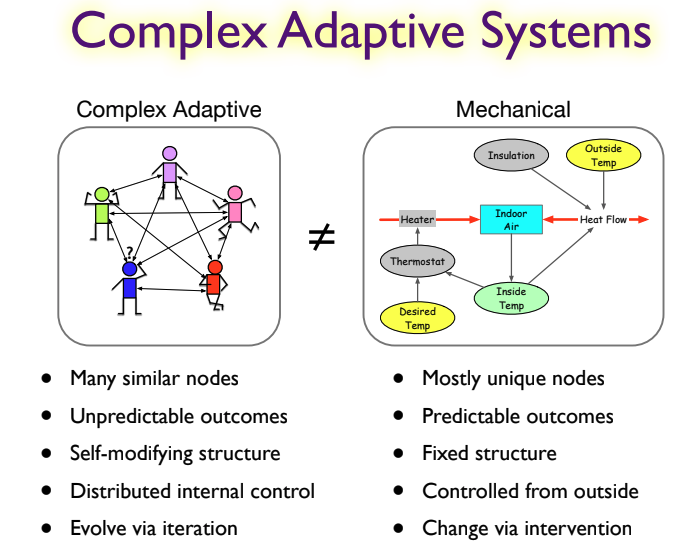 Complex Adaptive Systems

Complex Adaptive

?

$\neq$

Mechanical

Insulation

Outside Temp

Heater

Indoor Air

Heat Flow

Thermostat

Inside Temp

Desired Temp

- Many similar nodes
- Unpredictable outcomes
- Self-modifying structure
- Distributed internal control
- Evolve via iteration

- Mostly unique nodes
- Predictable outcomes
- Fixed structure
- Controlled from outside
- Change via intervention